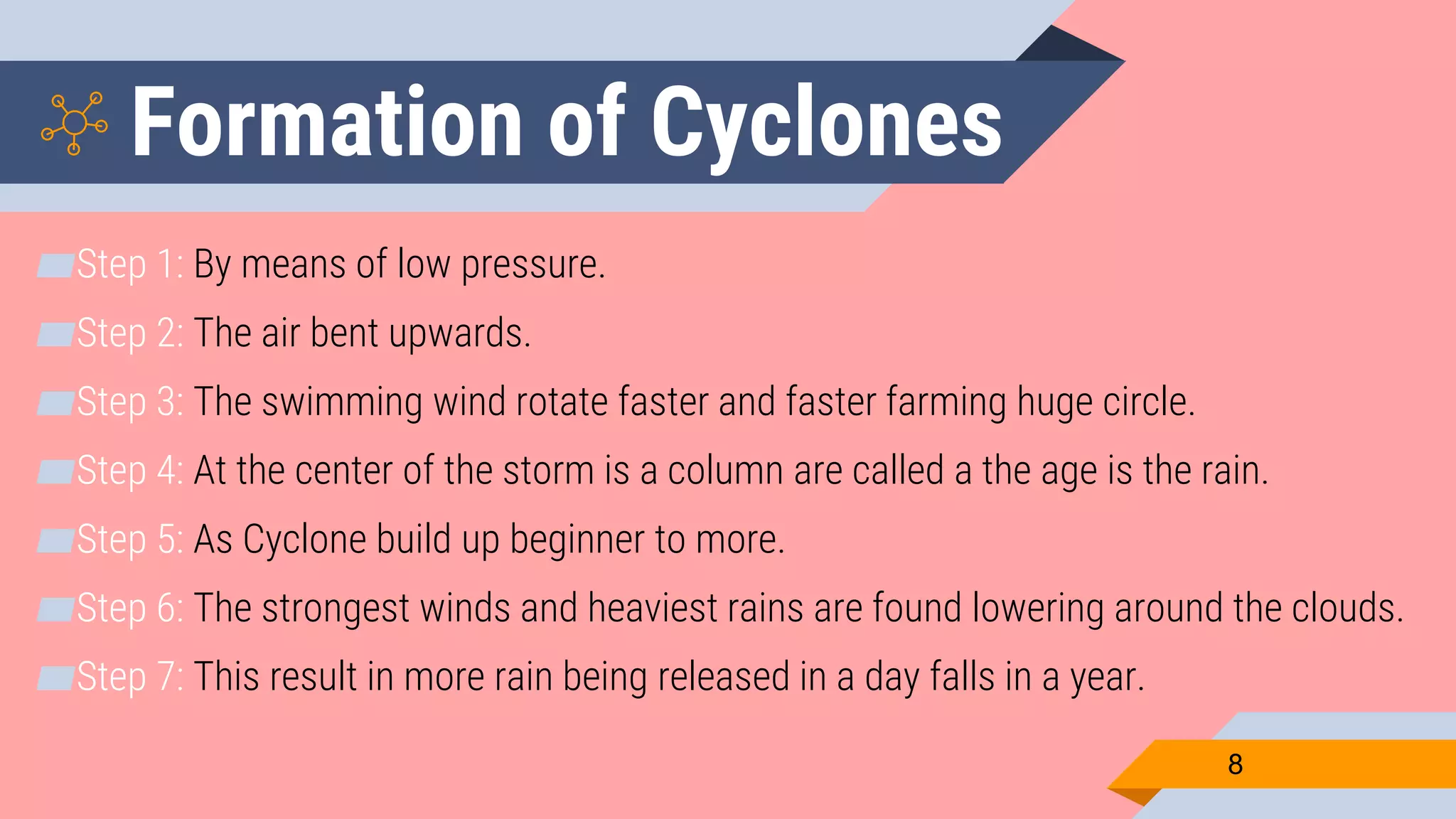 Formation of Cyclones

Step 1: By means of low pressure.

Step 2: The air bent upwards.

Step 3: The swimming wind rotate faster and faster farming huge circle.

Step 4: At the center of the storm is a column are called a the age is the rain.

Step 5: As Cyclone build up beginner to more.

Step 6: The strongest winds and heaviest rains are found lowering around the clouds.

Step 7: This result in more rain being released in a day falls in a year.

8